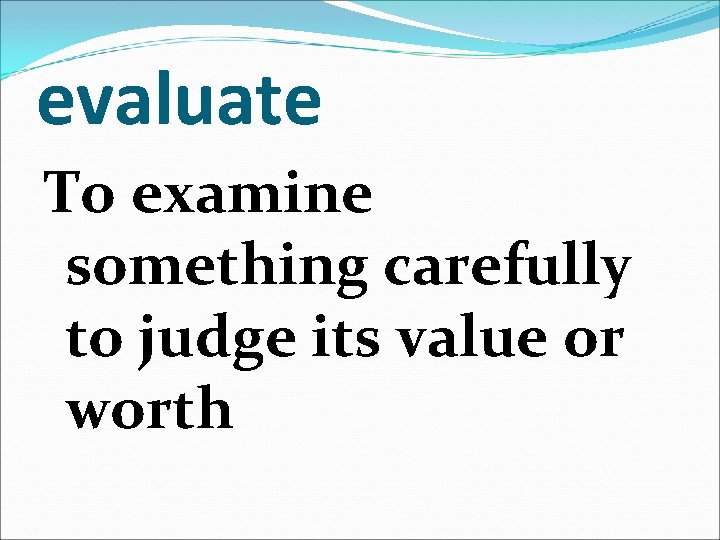 evaluate

To examine something carefully to judge its value or worth